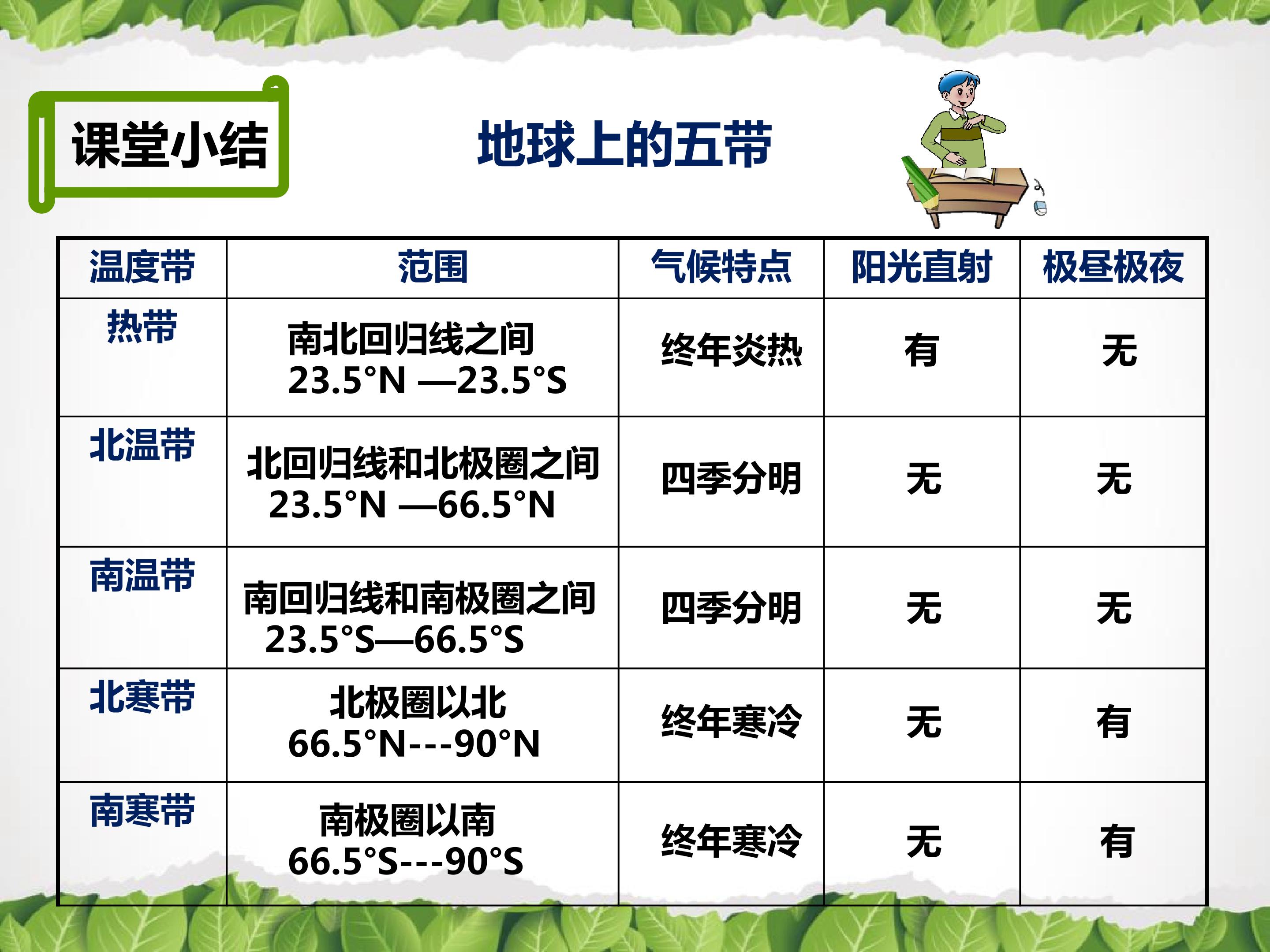 课堂小结

地球上的五带

| 温度带 | 范围 | 气候特点 | 阳光直射 | 极昼极夜 |
|---|---|---|---|---|
| 热带 | 南北回归线之间 23.5°N —23.5°S | 终年炎热 | 有 | 无 |
| 北温带 | 北回归线和北极圈之间 23.5°N —66.5°N | 四季分明 | 无 | 无 |
| 南温带 | 南回归线和南极圈之间 23.5°S—66.5°S | 四季分明 | 无 | 无 |
| 北寒带 | 北极圈以北 66.5°N---90°N | 终年寒冷 | 无 | 有 |
| 南寒带 | 南极圈以南 66.5°S---90°S | 终年寒冷 | 无 | 有 |